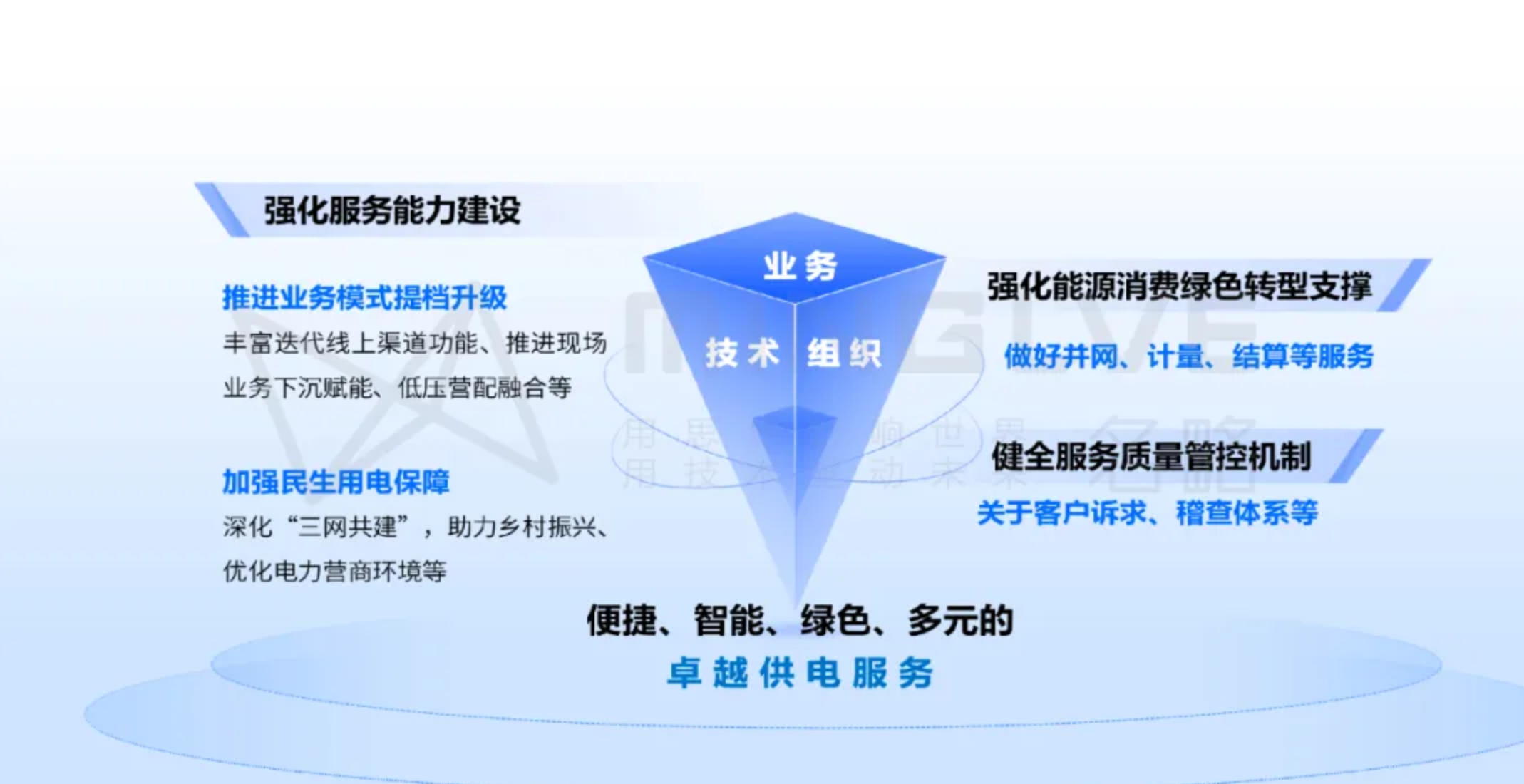 强化服务能力建设

推进业务模式提档升级

丰富迭代线上渠道功能、推进现场业务下沉赋能、低压营配融合等

加强民生用电保障

深化“三网共建”，助力乡村振兴、优化电力营商环境等

业务

技术 组织

强化能源消费绿色转型支撑

做好并网、计量、结算等服务

健全服务质量管控机制

关于客户诉求、稽查体系等

便捷、智能、绿色、多元的

卓越供电服务